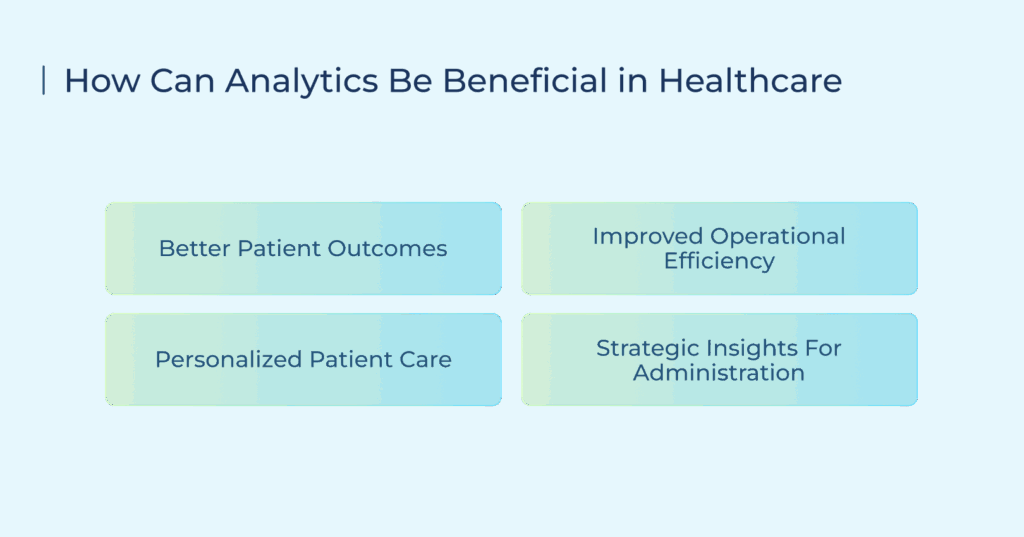 How Can Analytics Be Beneficial in Healthcare

Better Patient Outcomes

Improved Operational Efficiency

Personalized Patient Care

Strategic Insights For Administration